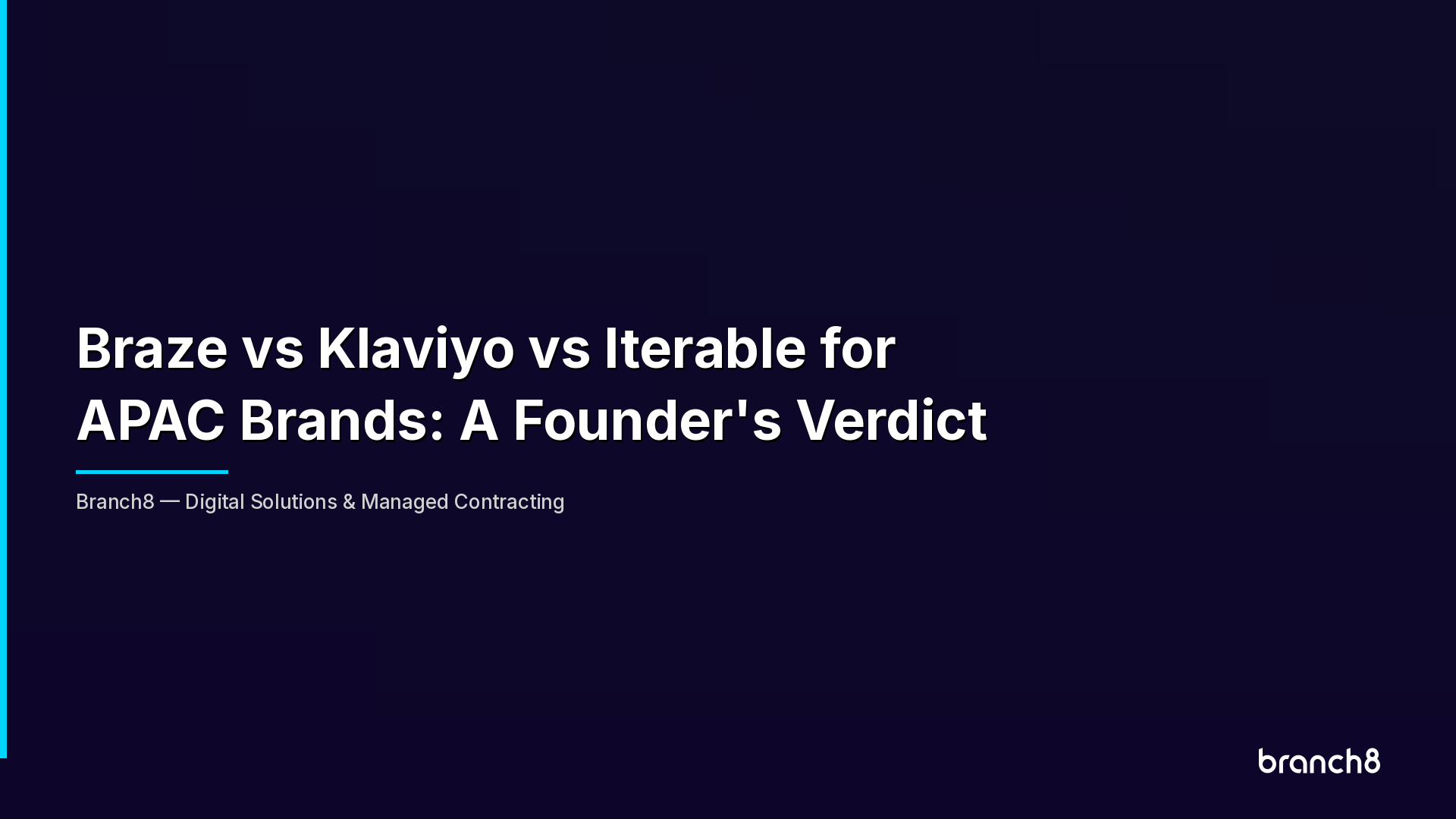 Braze vs Klaviyo vs Iterable for APAC Brands: A Founder's Verdict

Branch8 — Digital Solutions & Managed Contracting

branch8